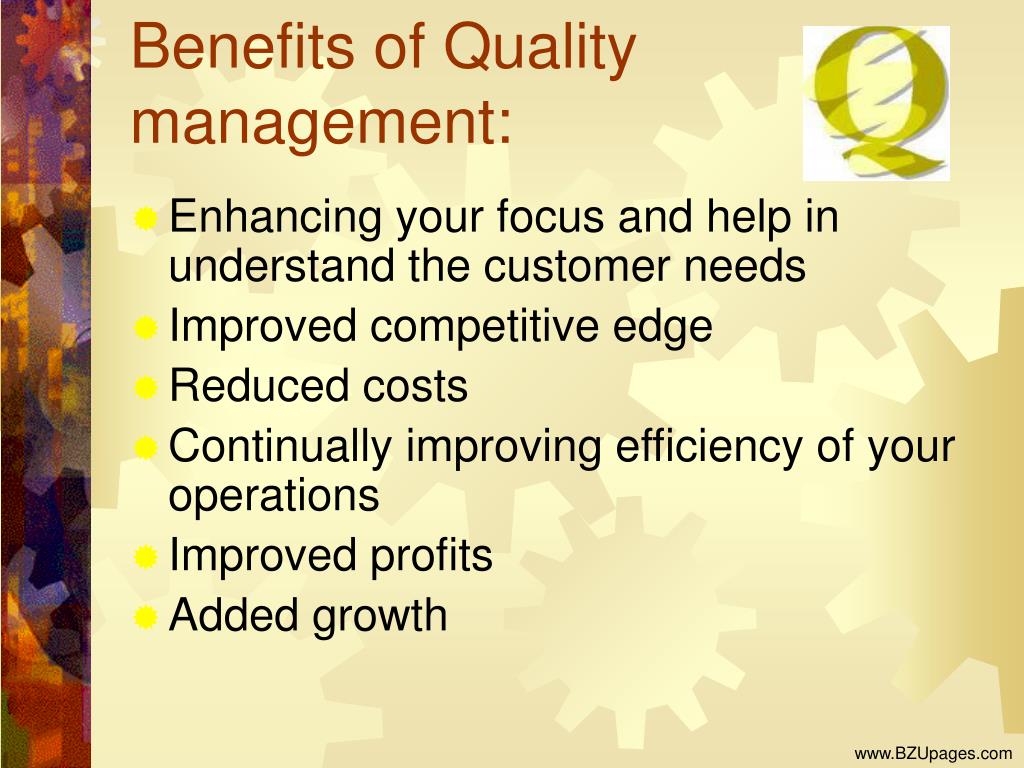 Benefits of Quality management:

Q

- Enhancing your focus and help in understand the customer needs
- Improved competitive edge
- Reduced costs
- Continually improving efficiency of your operations
- Improved profits
- Added growth

www.BZUpages.com